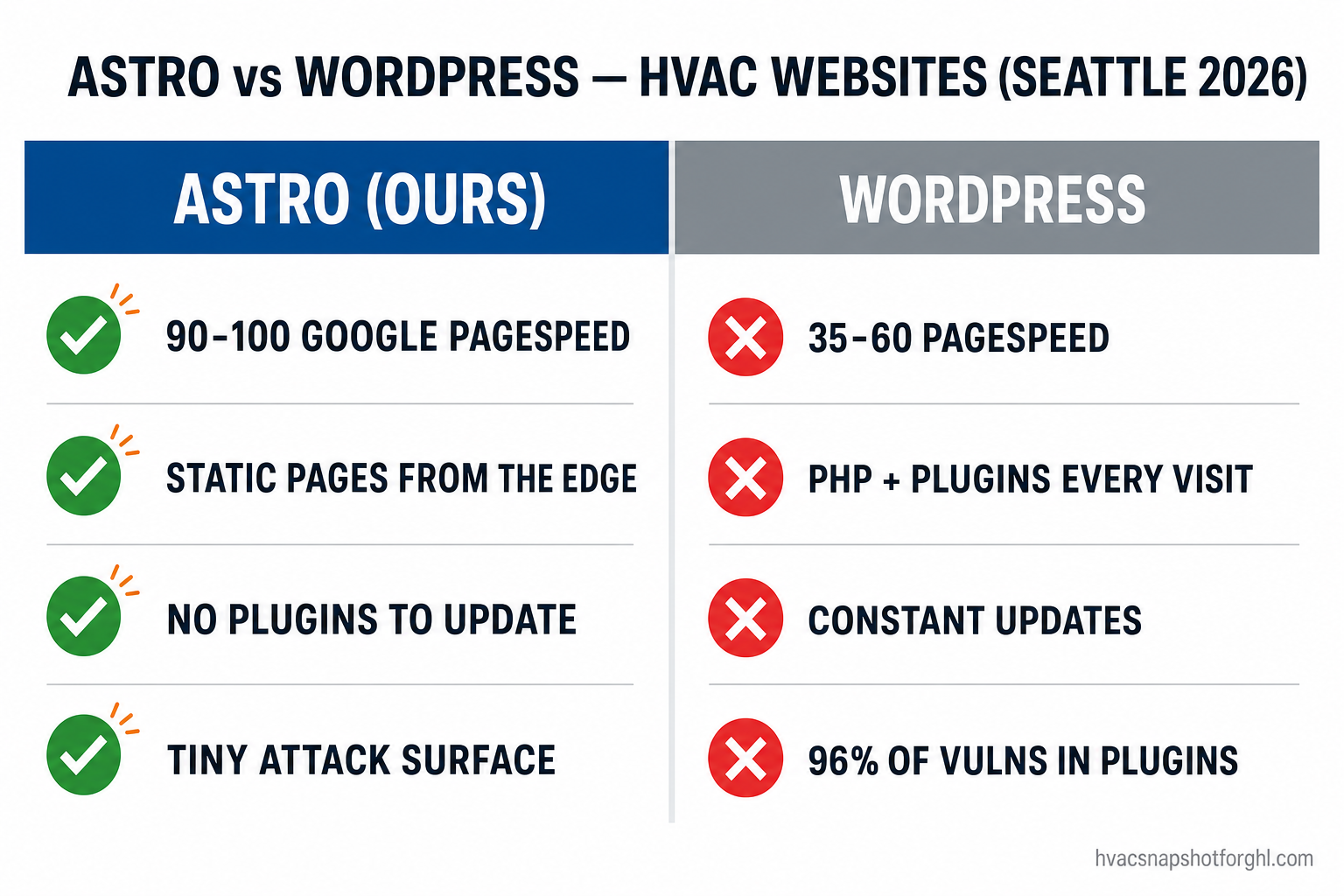 ASTRO vs WORDPRESS — HVAC WEBSITES (SEATTLE 2026)

| ASTRO (OURS) | WORDPRESS |
|---|---|
| 90-100 GOOGLE PAGESPEED | 35-60 PAGESPEED |
| STATIC PAGES FROM THE EDGE | PHP + PLUGINS EVERY VISIT |
| NO PLUGINS TO UPDATE | CONSTANT UPDATES |
| TINY ATTACK SURFACE | 96% OF VULNS IN PLUGINS |

hvacsnapshotforghl.com